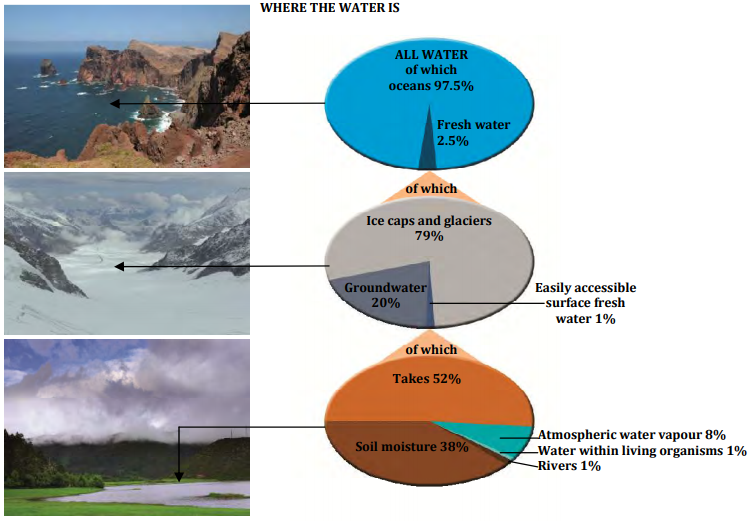 WHERE THE WATER IS

ALL WATER
of which
oceans 97.5%

Fresh water
2.5%

of which

Ice caps and glaciers
79%

Groundwater
20%

Easily accessible
surface fresh
water 1%

of which

Takes 52%

Soil moisture 38%

Atmospheric water vapour 8%
Water within living organisms 1%
Rivers 1%